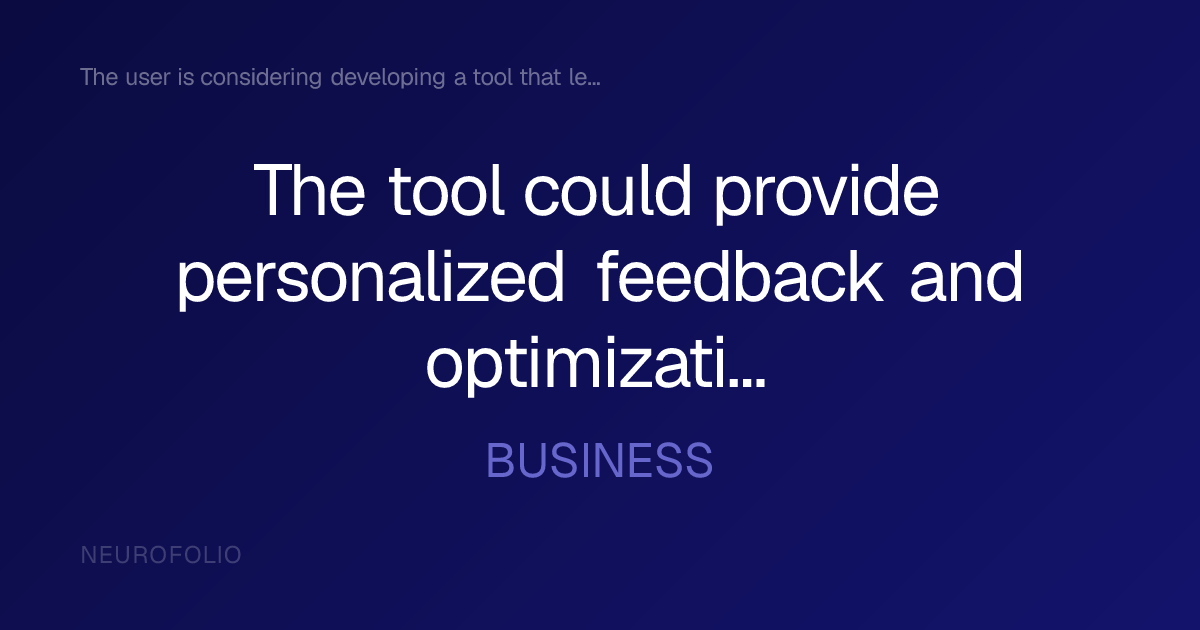 The user is considering developing a tool that le...

The tool could provide personalized feedback and optimizati...

BUSINESS

NEUROFOLIO